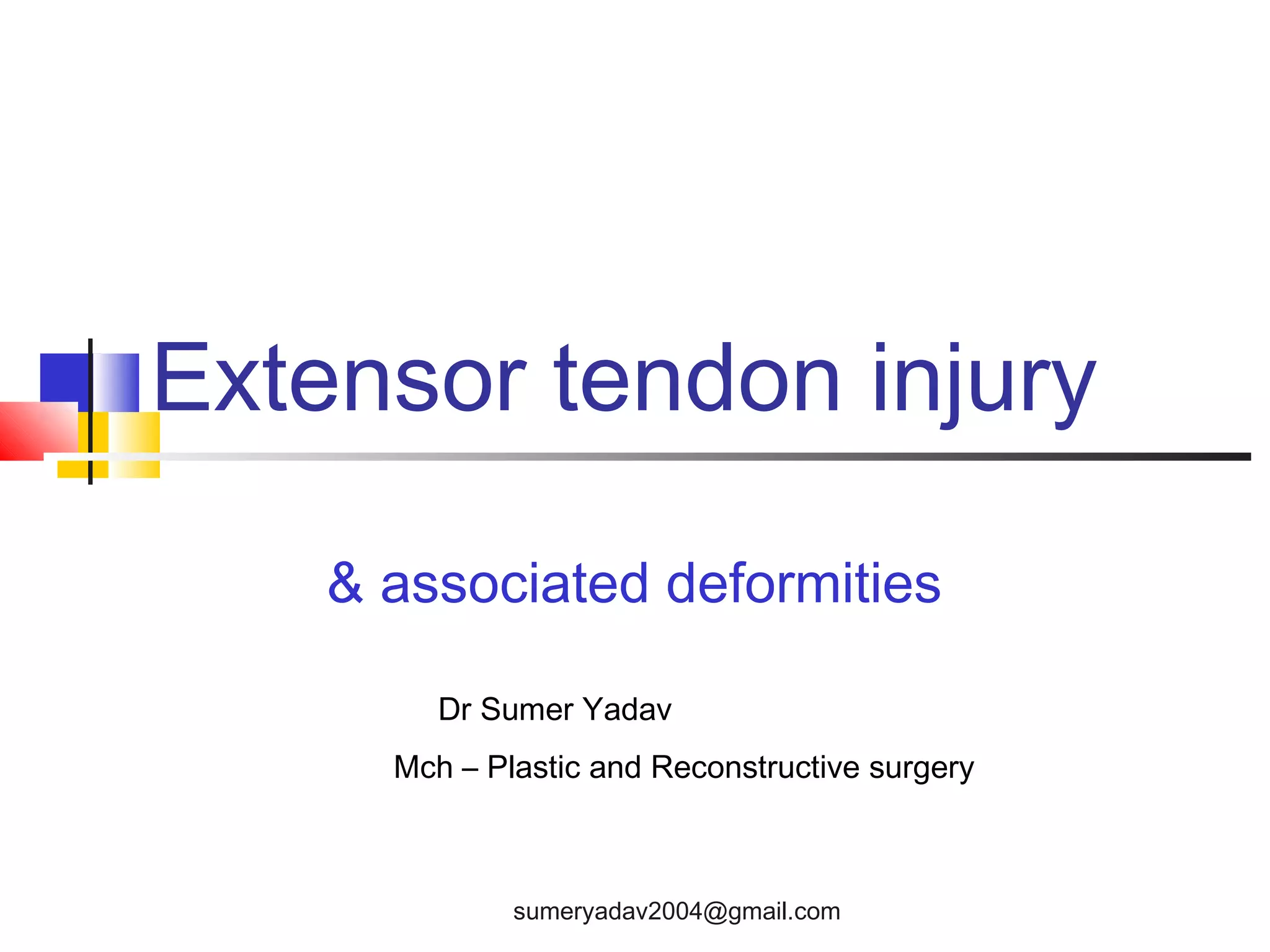 Extensor tendon injury

& associated deformities

Dr Sumer Yadav

Mch – Plastic and Reconstructive surgery

sumeryadav2004@gmail.com